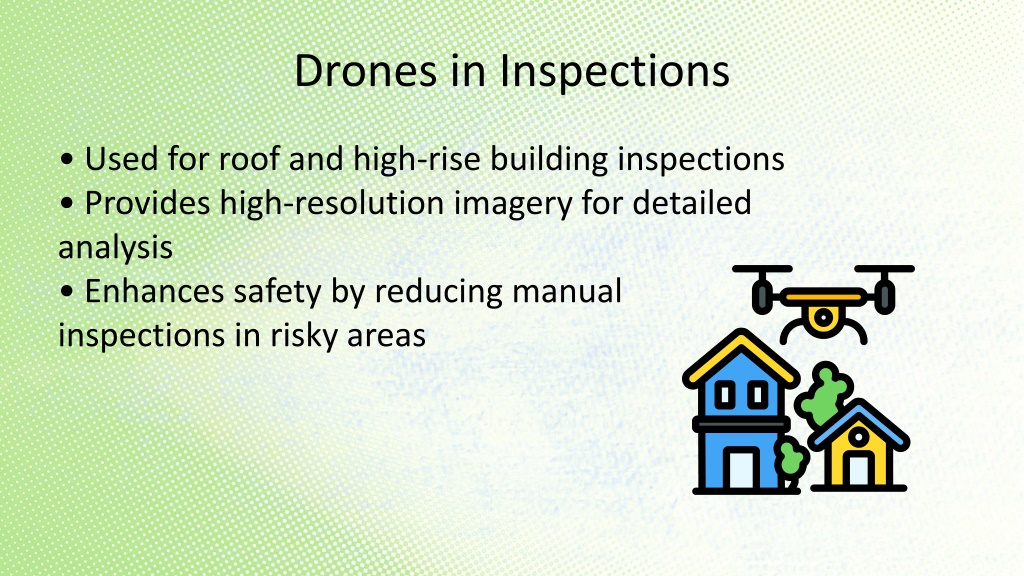 Drones in Inspections

• Used for roof and high-rise building inspections
• Provides high-resolution imagery for detailed analysis
• Enhances safety by reducing manual inspections in risky areas